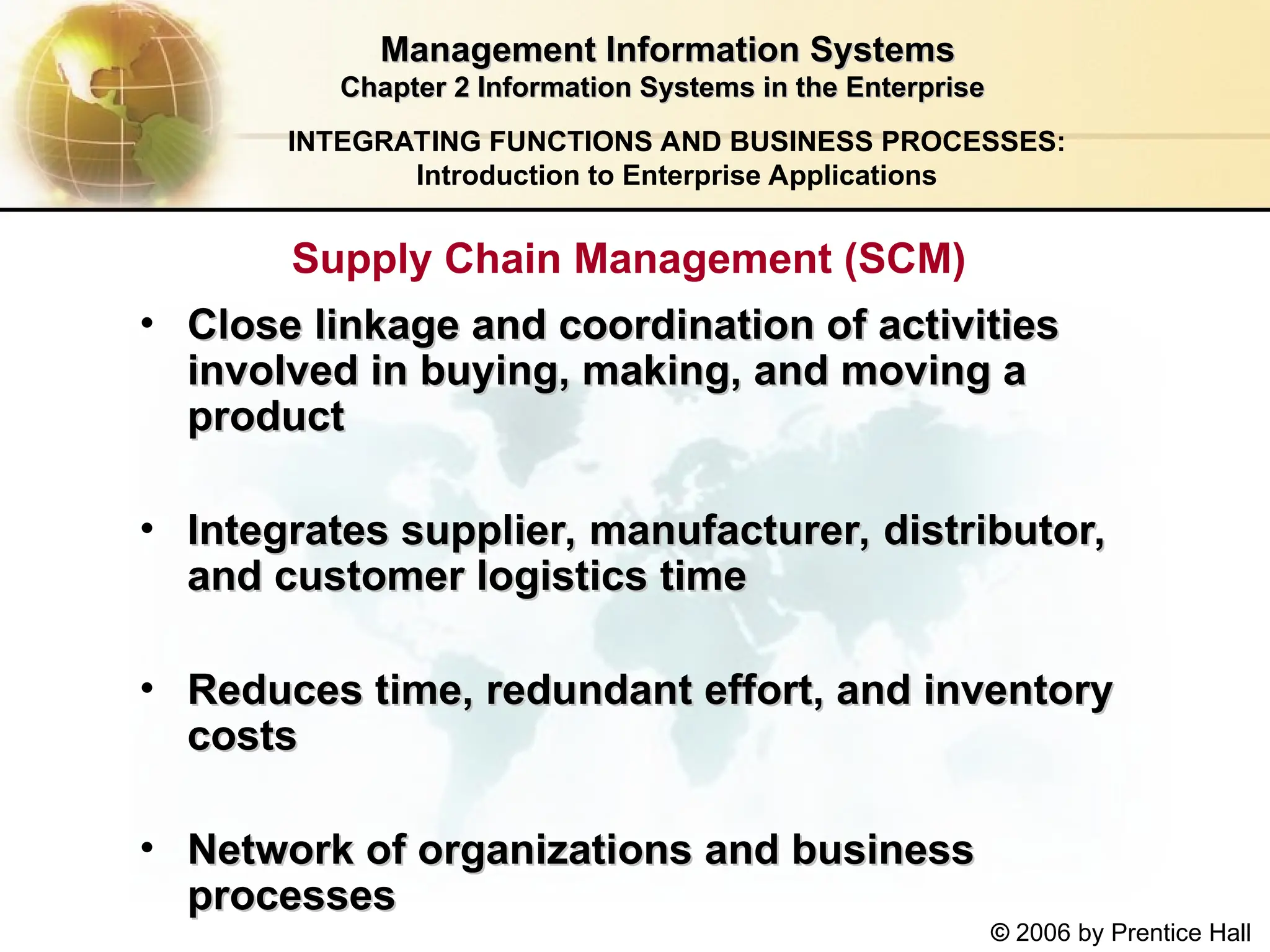 Management Information Systems
Chapter 2 Information Systems in the Enterprise

INTEGRATING FUNCTIONS AND BUSINESS PROCESSES:
Introduction to Enterprise Applications

Supply Chain Management (SCM)

• Close linkage and coordination of activities involved in buying, making, and moving a product

• Integrates supplier, manufacturer, distributor, and customer logistics time

• Reduces time, redundant effort, and inventory costs

• Network of organizations and business processes

© 2006 by Prentice Hall